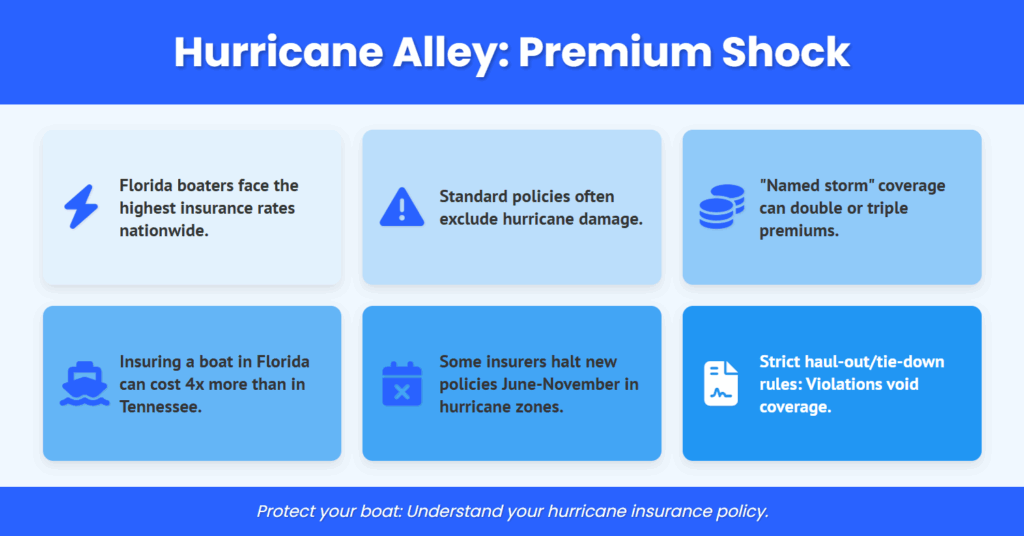 Hurricane Alley: Premium Shock

Florida boaters face the highest insurance rates nationwide.

Standard policies often exclude hurricane damage.

"Named storm" coverage can double or triple premiums.

Insuring a boat in Florida can cost 4x more than in Tennessee.

Some insurers halt new policies June-November in hurricane zones.

Strict haul-out/tie-down rules: Violations void coverage.

Protect your boat: Understand your hurricane insurance policy.